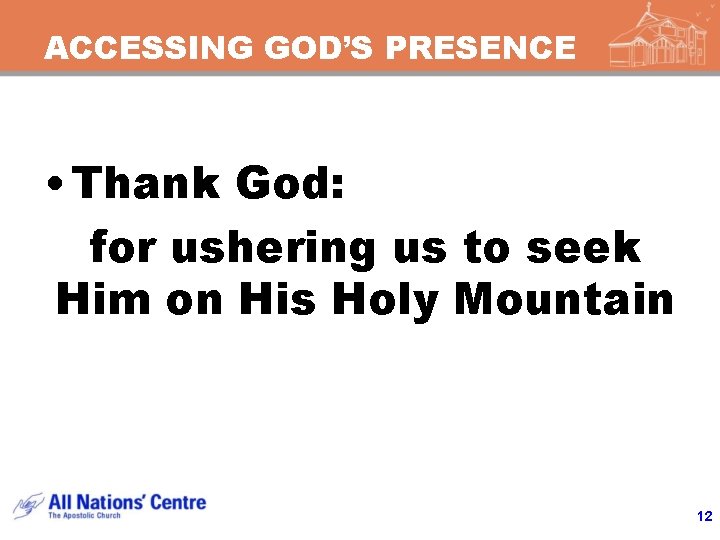 ACCESSING GOD'S PRESENCE

• Thank God:
for ushering us to seek Him on His Holy Mountain

All Nations' Centre
The Apostolic Church

12